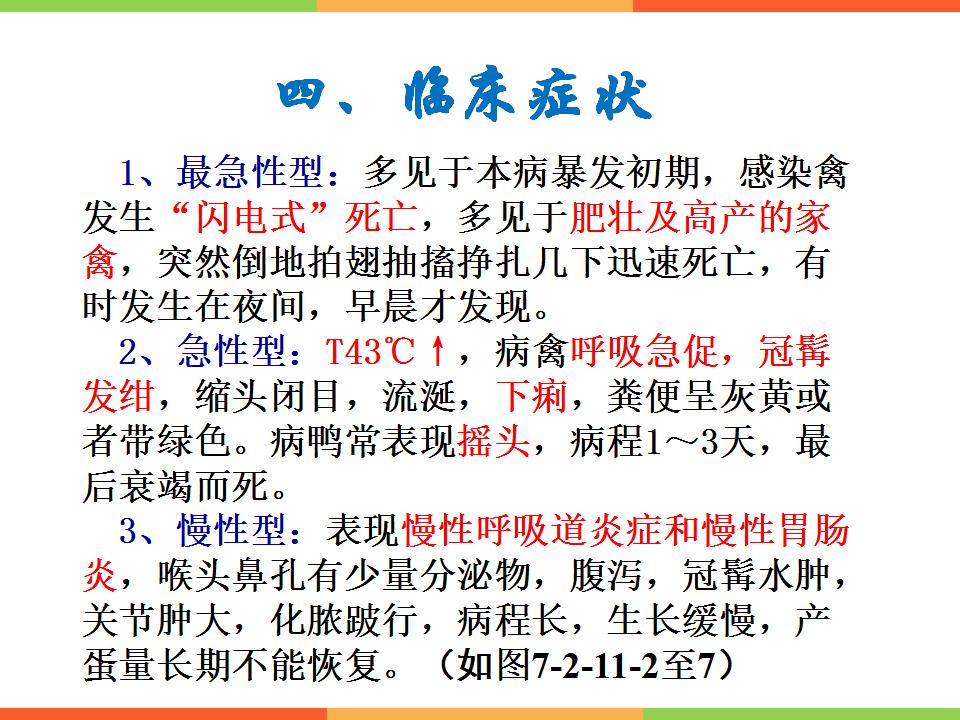 四、临床症状

1、最急性型：多见于本病暴发初期，感染禽发生“闪电式”死亡，多见于肥壮及高产的家禽，突然倒地拍翅抽搐挣扎几下迅速死亡，有时发生在夜间，早晨才发现。

2、急性型：T43℃↑，病禽呼吸急促，冠髯发绀，缩头闭目，流涎，下痢，粪便呈灰黄或者带绿色。病鸭常表现摇头，病程1～3天，最后衰竭而死。

3、慢性型：表现慢性呼吸道炎症和慢性胃肠炎，喉头鼻孔有少量分泌物，腹泻，冠髯水肿，关节肿大，化脓跛行，病程长，生长缓慢，产蛋量长期不能恢复。（如图7-2-11-2至7）